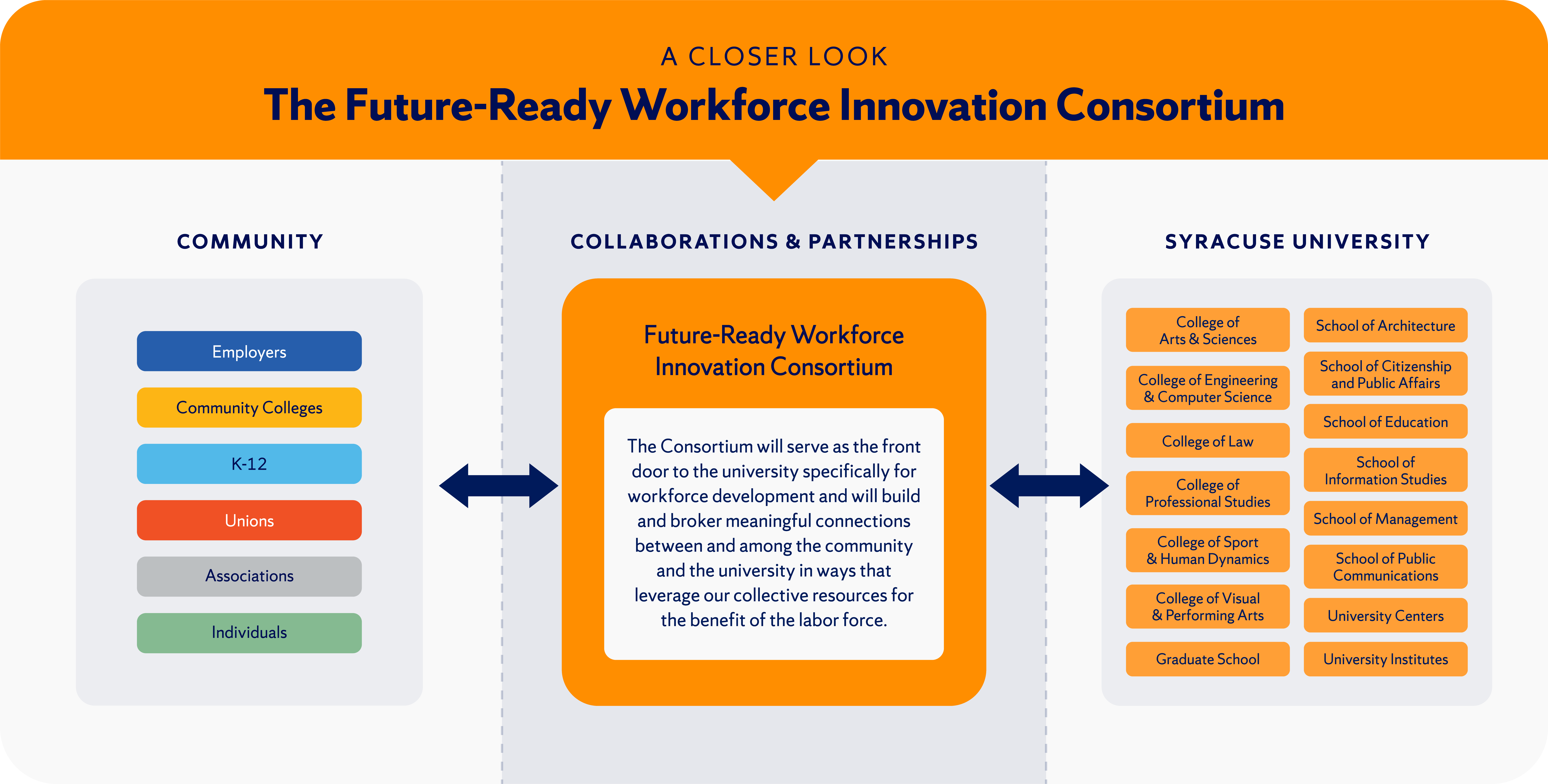 A CLOSER LOOK

The Future-Ready Workforce Innovation Consortium

COMMUNITY

Employers

Community Colleges

K-12

Unions

Associations

Individuals

COLLABORATIONS & PARTNERSHIPS

Future-Ready Workforce Innovation Consortium

The Consortium will serve as the front door to the university specifically for workforce development and will build and broker meaningful connections between and among the community and the university in ways that leverage our collective resources for the benefit of the labor force.

SYRACUSE UNIVERSITY

College of Arts & Sciences

College of Engineering & Computer Science

College of Law

College of Professional Studies

College of Sport & Human Dynamics

College of Visual & Performing Arts

Graduate School

School of Architecture

School of Citizenship and Public Affairs

School of Education

School of Information Studies

School of Management

School of Public Communications

University Centers

University Institutes